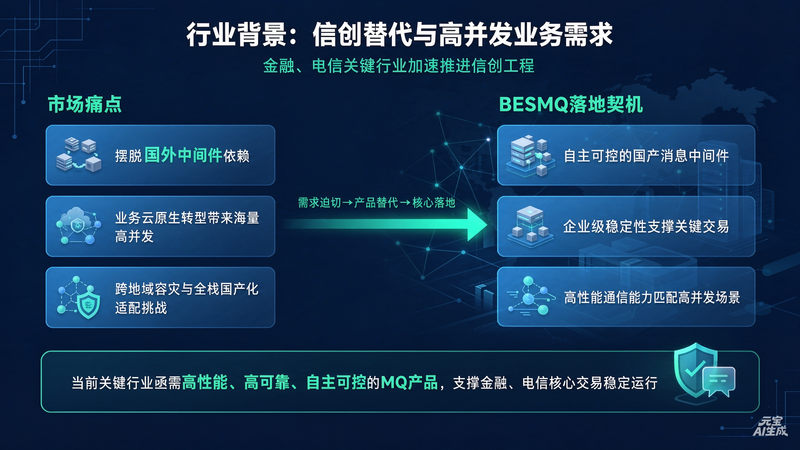 行业背景：信创替代与高并发业务需求

金融、电信关键行业加速推进信创工程

市场痛点

摆脱国外中间件依赖

业务云原生转型带来海量高并发

跨地域容灾与全栈国产化适配挑战

需求迫切→产品替代→核心落地

BESMQ落地契机

自主可控的国产消息中间件

企业级稳定性支撑关键交易

高性能通信能力匹配高并发场景

当前关键行业亟需高性能、高可靠、自主可控的MQ产品，支撑金融、电信核心交易稳定运行

元宝 AI生成